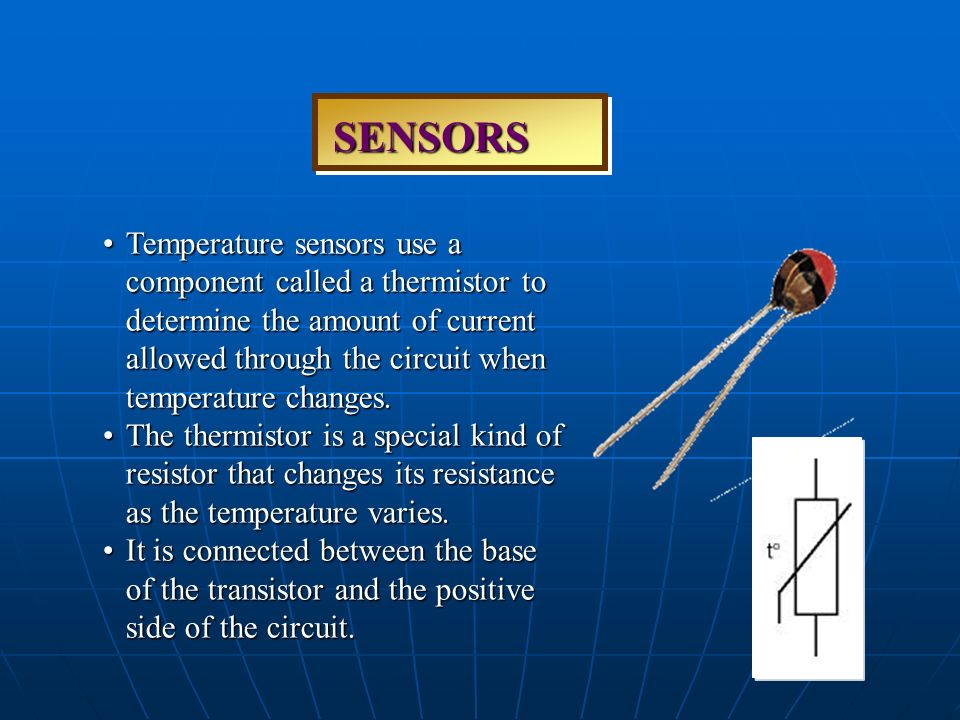 SENSORS

• Temperature sensors use a component called a thermistor to determine the amount of current allowed through the circuit when temperature changes.
• The thermistor is a special kind of resistor that changes its resistance as the temperature varies.
• It is connected between the base of the transistor and the positive side of the circuit.

t°